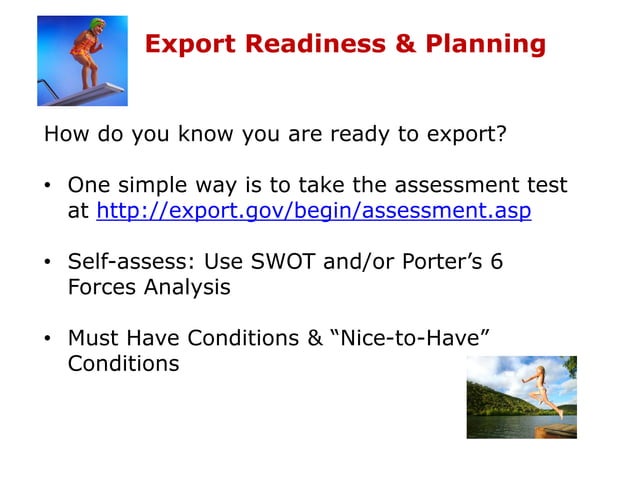 Export Readiness & Planning

How do you know you are ready to export?

• One simple way is to take the assessment test at http://export.gov/begin/assessment.asp

• Self-assess: Use SWOT and/or Porter’s 6 Forces Analysis

• Must Have Conditions & “Nice-to-Have” Conditions